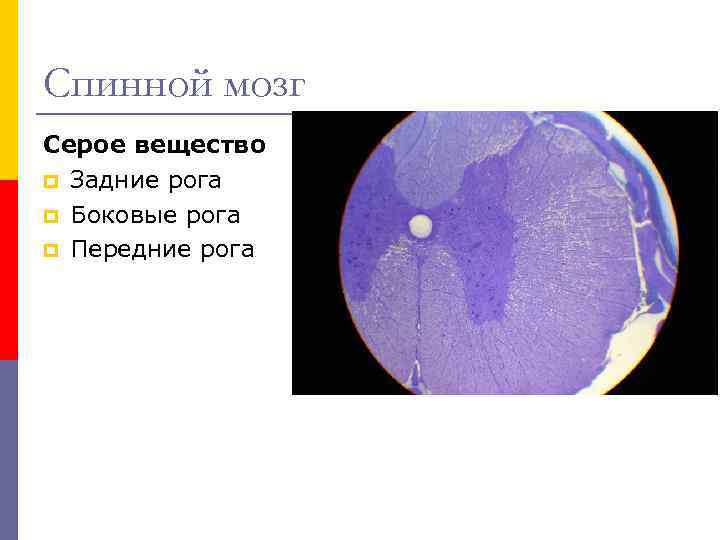 Спинной мозг

Серое вещество

Задние рога

Боковые рога

Передние рога